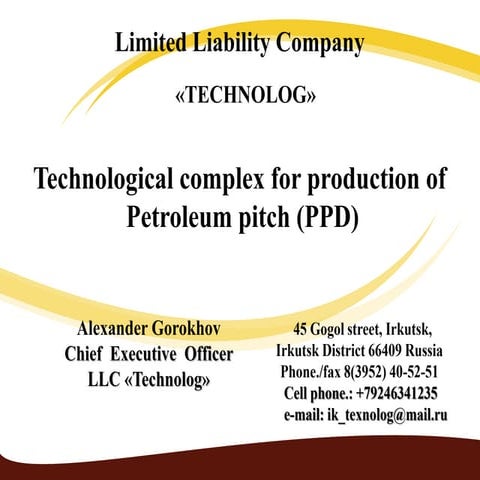 Limited Liability Company

«TECHNOLOG»

Technological complex for production of Petroleum pitch (PPD)

Alexander Gorokhov
Chief Executive Officer
LLC «Technolog»

45 Gogol street, Irkutsk,
Irkutsk District 66409 Russia
Phone./fax 8(3952) 40-52-51
Cell phone.: +79246341235
e-mail: ik_texnolog@mail.ru